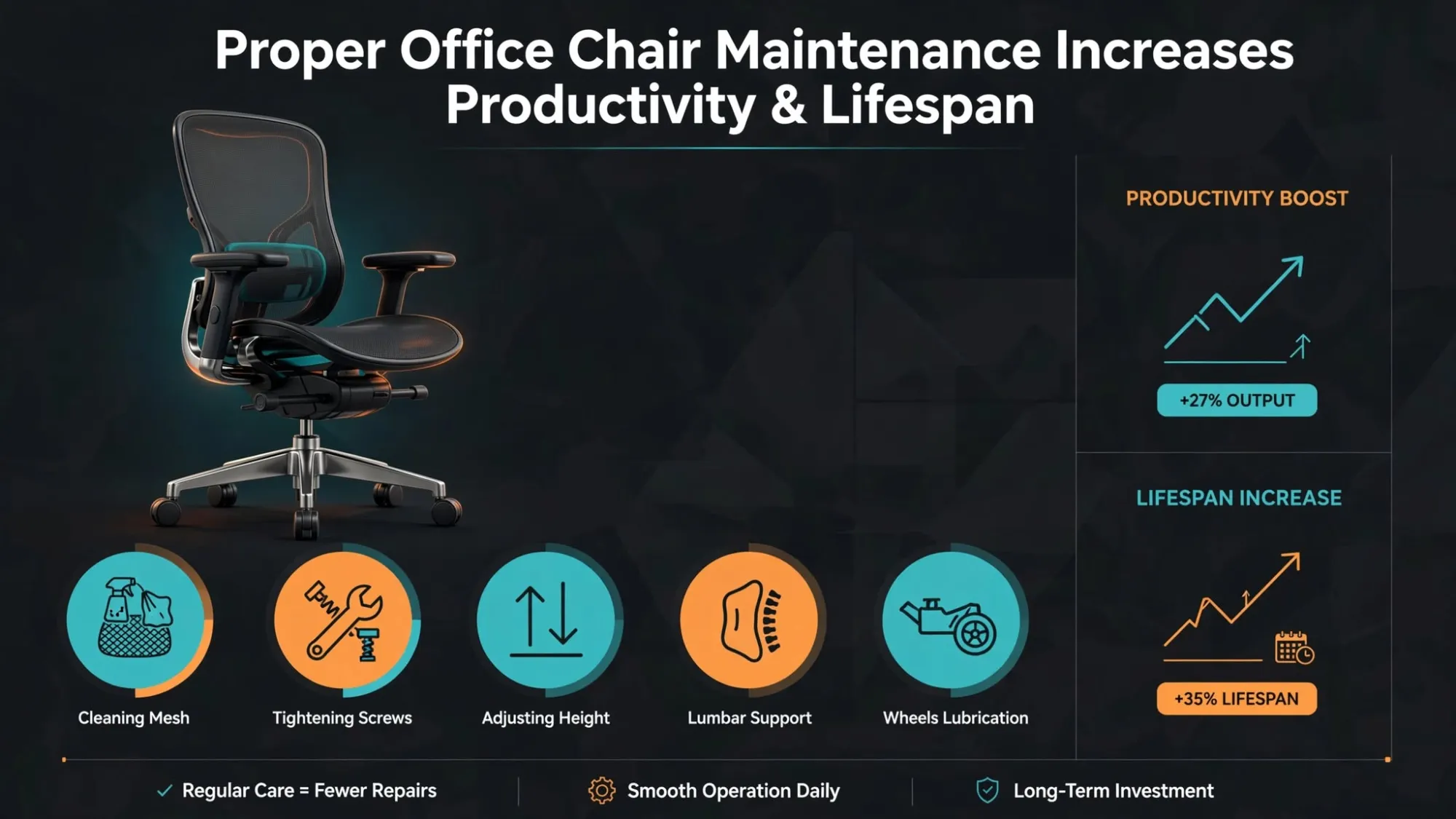 Proper Office Chair Maintenance Increases Productivity & Lifespan

PRODUCTIVITY BOOST

+27% OUTPUT

LIFESPAN INCREASE

+35% LIFESPAN

Cleaning Mesh

Tightening Screws

Adjusting Height

Lumbar Support

Wheels Lubrication

Regular Care = Fewer Repairs

Smooth Operation Daily

Long-Term Investment